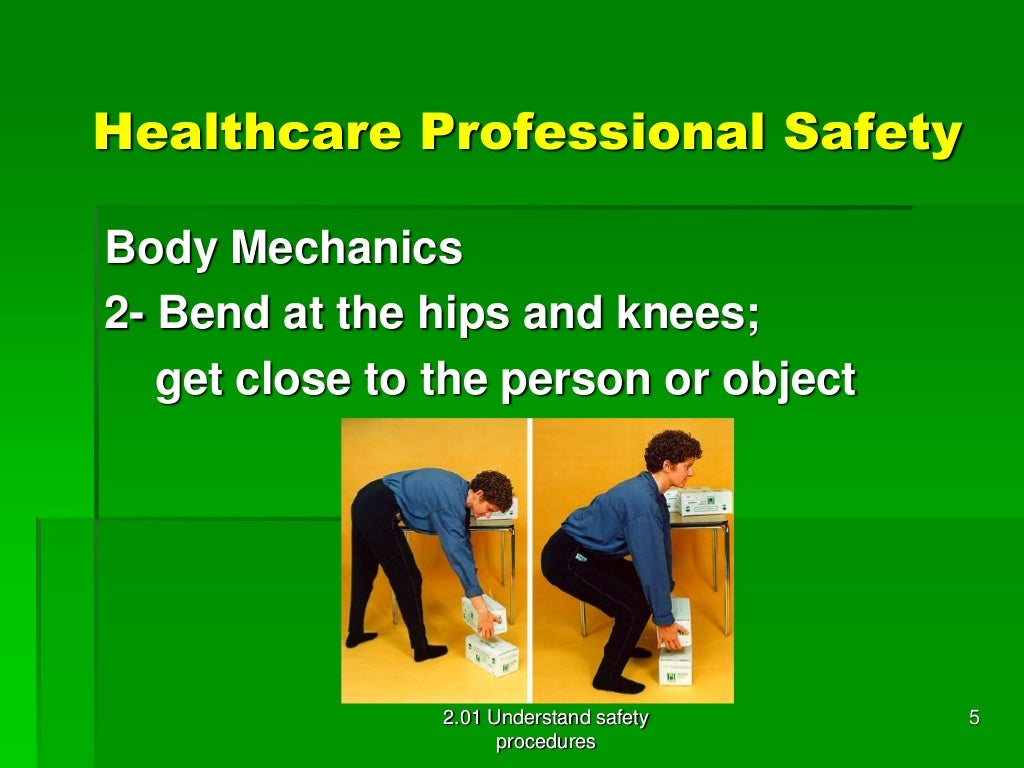 Healthcare Professional Safety

Body Mechanics
2- Bend at the hips and knees; get close to the person or object

2.01 Understand safety procedures

5